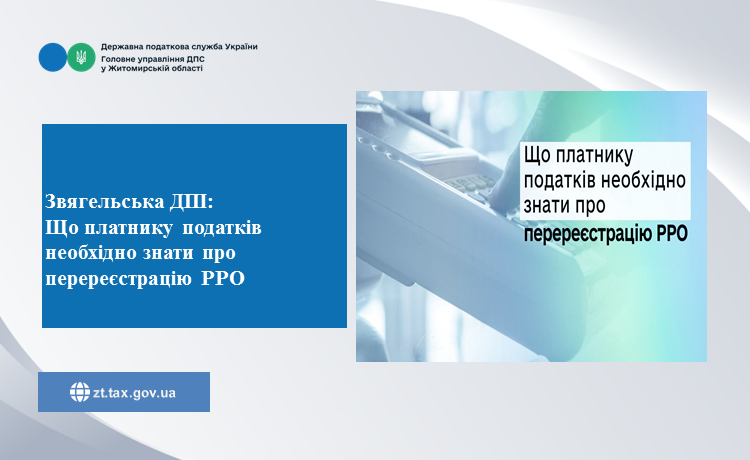 Державна податкова служба України
Головне управління ДПС у Житомирській області

Звягельська ДПІ:
Що платнику податків необхідно знати про перереєстрацію РРО

Що платнику податків необхідно знати про перереєстрацію РРО

zt.tax.gov.ua